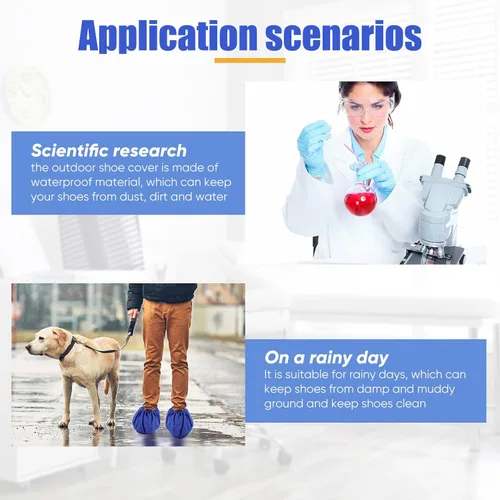 Application scenarios

Scientific research
the outdoor shoe cover is made of waterproof material, which can keep your shoes from dust, dirt and water

On a rainy day
It is suitable for rainy days, which can keep shoes from damp and muddy ground and keep shoes clean